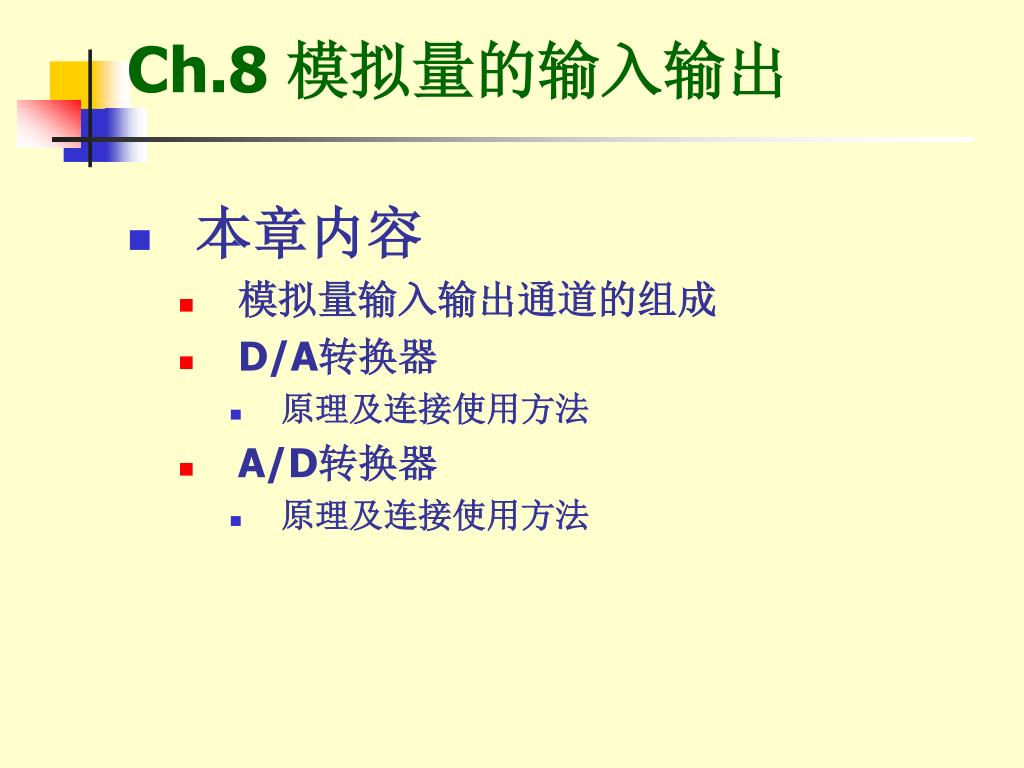 Ch.8 模拟量的输入输出

- 本章内容
  - 模拟量输入输出通道的组成
  - D/A转换器
    - 原理及连接使用方法
  - A/D转换器
    - 原理及连接使用方法